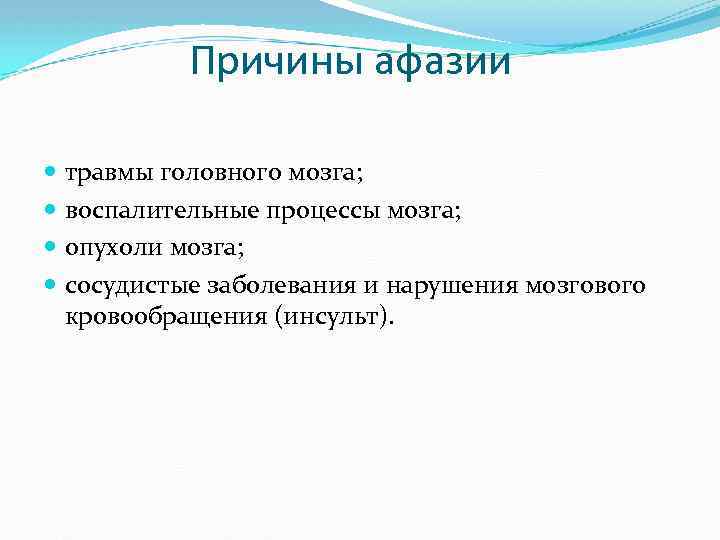 Причины афазии

- травмы головного мозга;
- воспалительные процессы мозга;
- опухоли мозга;
- сосудистые заболевания и нарушения мозгового кровообращения (инсульт).